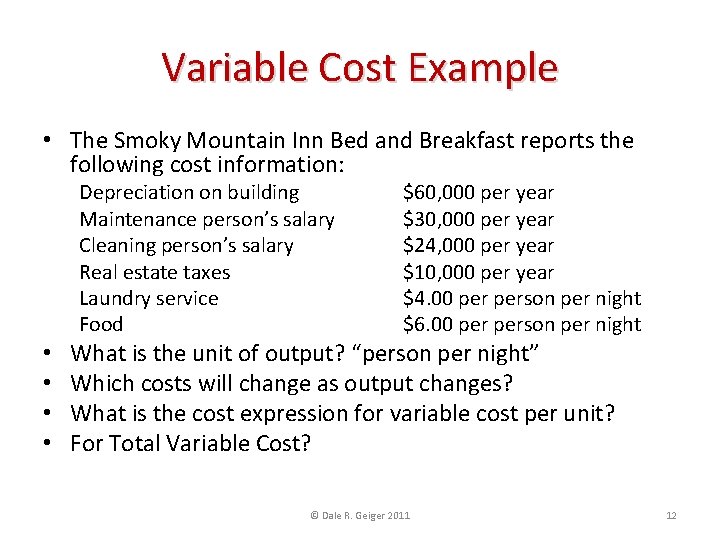 Variable Cost Example

• The Smoky Mountain Inn Bed and Breakfast reports the following cost information:

| | |
|---|---|
| Depreciation on building | \$60,000 per year |
| Maintenance person's salary | \$30,000 per year |
| Cleaning person's salary | \$24,000 per year |
| Real estate taxes | \$10,000 per year |
| Laundry service | \$4.00 per person per night |
| Food | \$6.00 per person per night |

• What is the unit of output? "person per night"
• Which costs will change as output changes?
• What is the cost expression for variable cost per unit?
• For Total Variable Cost?

© Dale R. Geiger 2011

12